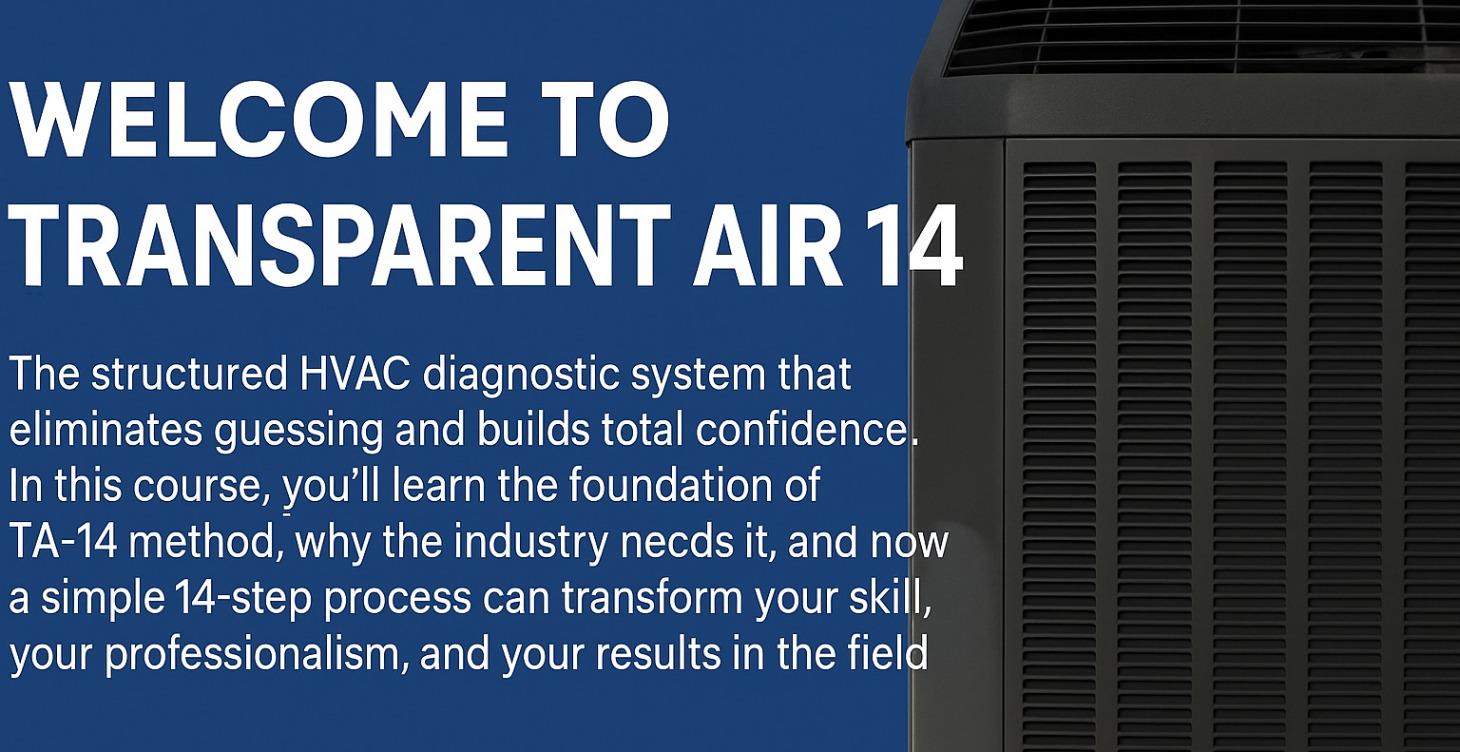 WELCOME TO
TRANSPARENT AIR 14

The structured HVAC diagnostic system that eliminates guessing and builds total confidence. In this course, you'll learn the foundation of TA-14 method, why the industry necds it, and now a simple 14-step process can transform your skill, your professionalism, and your results in the field